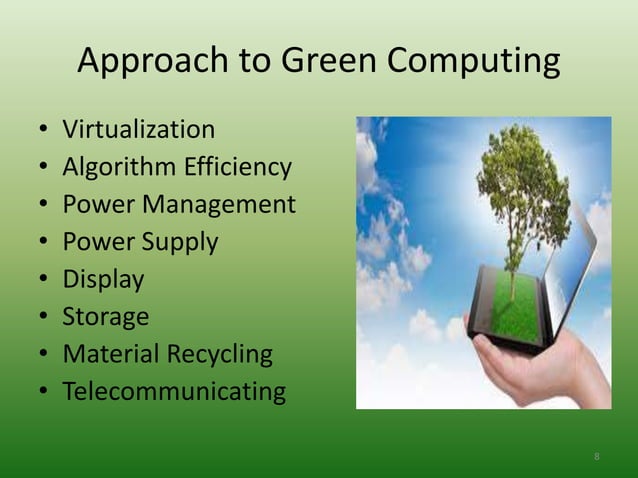 Approach to Green Computing

• Virtualization
• Algorithm Efficiency
• Power Management
• Power Supply
• Display
• Storage
• Material Recycling
• Telecommunicating

8